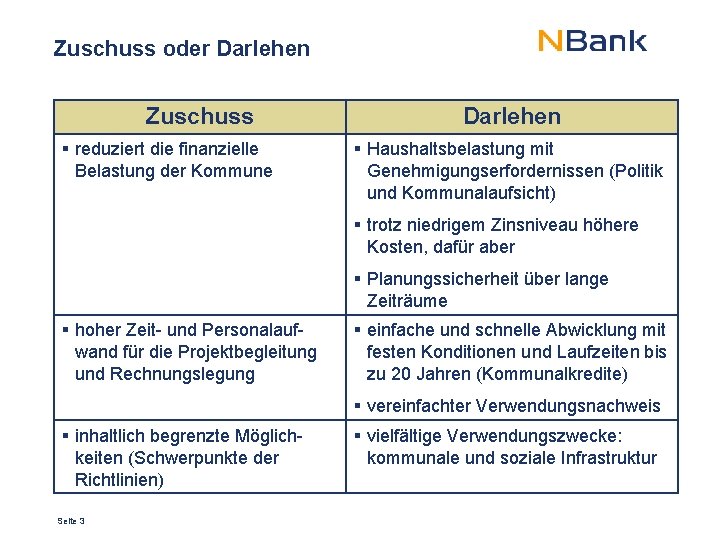 Zuschuss oder Darlehen

NBank

| Zuschuss | Darlehen |
|---|---|
| ▪ reduziert die finanzielle Belastung der Kommune | ▪ Haushaltsbelastung mit Genehmigungserfordernissen (Politik und Kommunalaufsicht) ▪ trotz niedrigem Zinsniveau höhere Kosten, dafür aber ▪ Planungssicherheit über lange Zeiträume |
| ▪ hoher Zeit- und Personalaufwand für die Projektbegleitung und Rechnungslegung | ▪ einfache und schnelle Abwicklung mit festen Konditionen und Laufzeiten bis zu 20 Jahren (Kommunalkredite) ▪ vereinfachter Verwendungsnachweis |
| ▪ inhaltlich begrenzte Möglichkeiten (Schwerpunkte der Richtlinien) | ▪ vielfältige Verwendungszwecke: kommunale und soziale Infrastruktur |

Seite 3